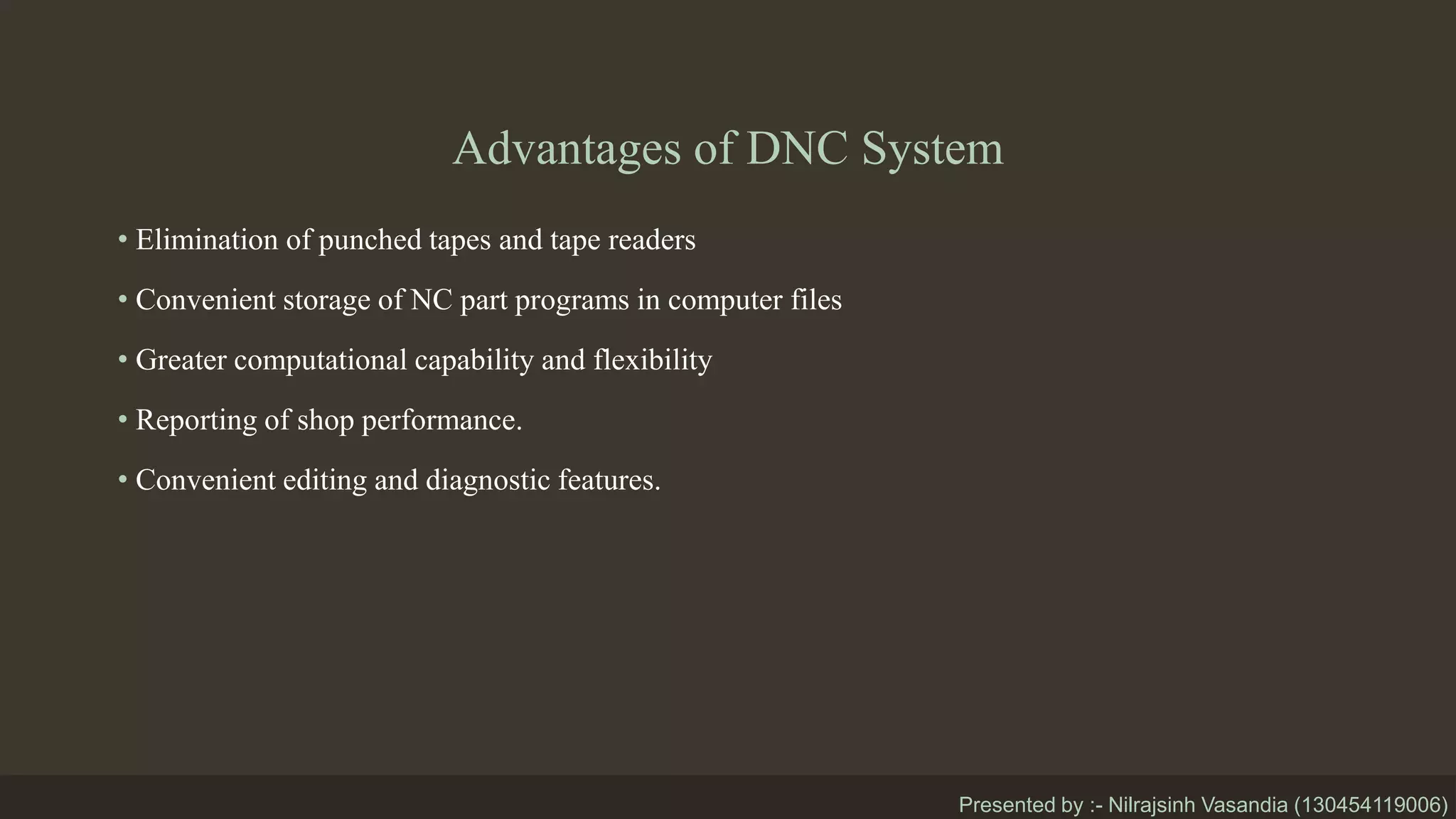 Advantages of DNC System

• Elimination of punched tapes and tape readers

• Convenient storage of NC part programs in computer files

• Greater computational capability and flexibility

• Reporting of shop performance.

• Convenient editing and diagnostic features.

Presented by :- Nilrajsinh Vasandia (130454119006)